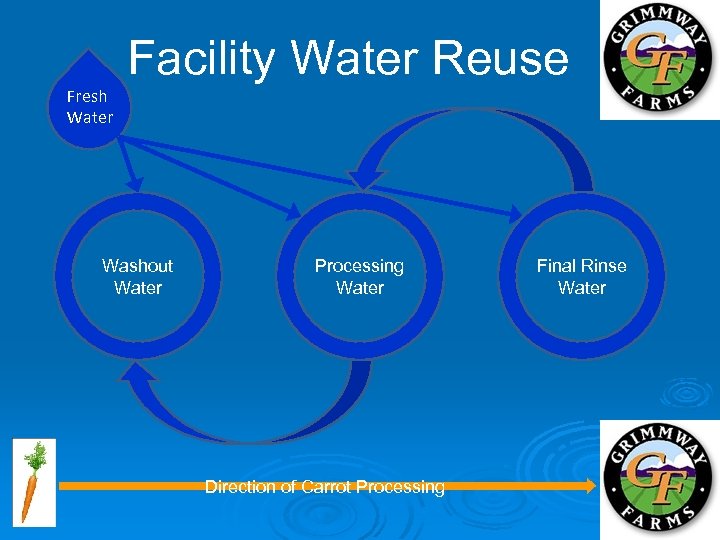 Facility Water Reuse

GRIMMWAY GF FARMS

Fresh Water

Washout Water

Processing Water

Final Rinse Water

Direction of Carrot Processing

GRIMMWAY GF FARMS